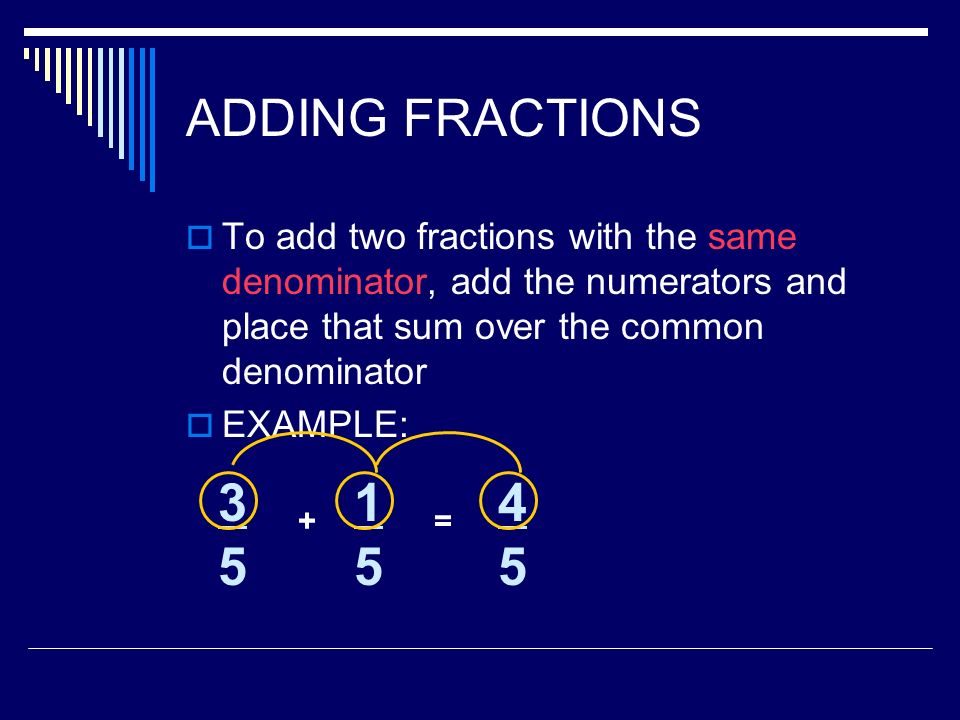 ADDING FRACTIONS

To add two fractions with the same denominator, add the numerators and place that sum over the common denominator

EXAMPLE:

$\frac{3}{5} + \frac{1}{5} = \frac{4}{5}$